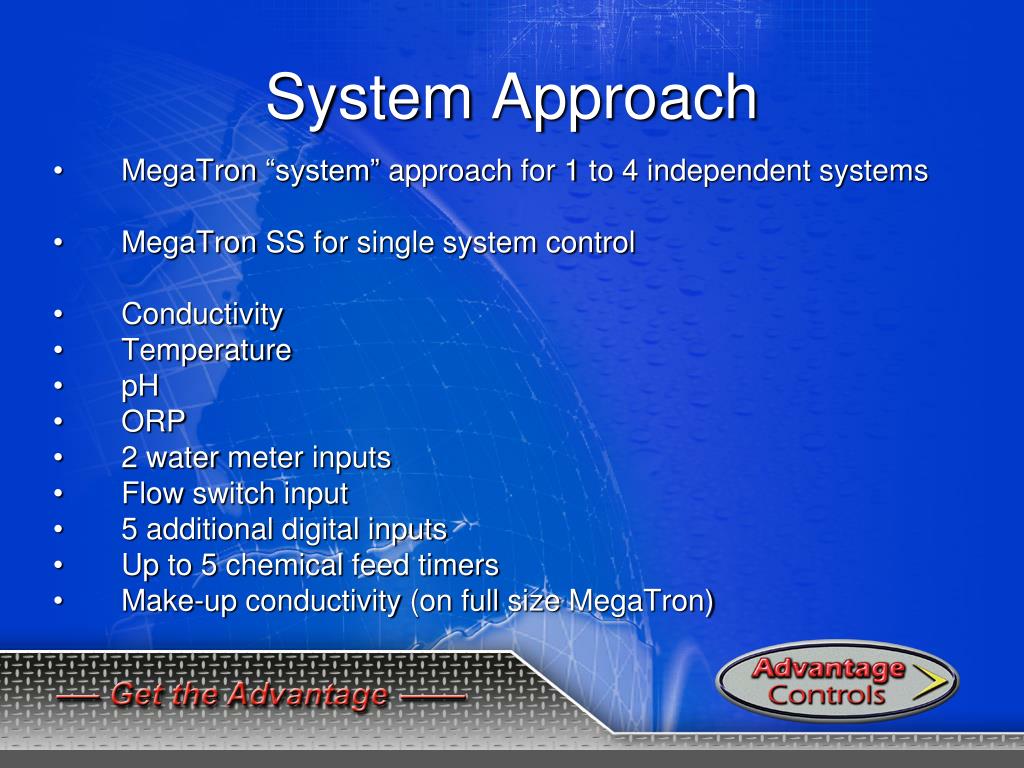 System Approach

• MegaTron “system” approach for 1 to 4 independent systems

• MegaTron SS for single system control

• Conductivity
• Temperature
• pH
• ORP
• 2 water meter inputs
• Flow switch input
• 5 additional digital inputs
• Up to 5 chemical feed timers
• Make-up conductivity (on full size MegaTron)

— Get the Advantage —

Advantage Controls